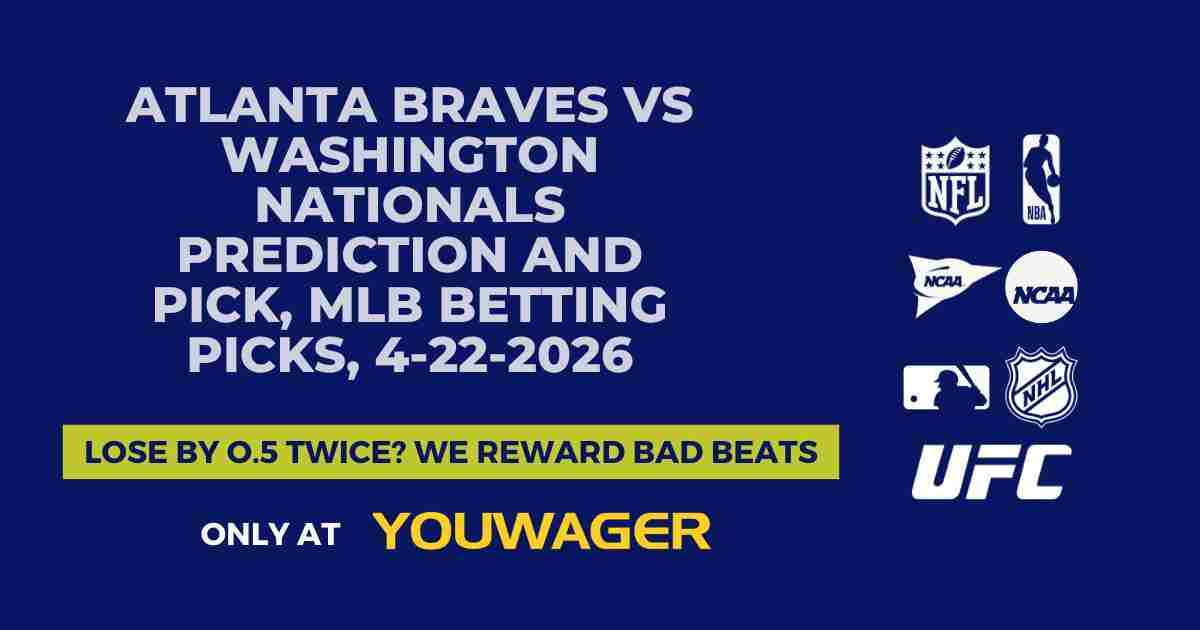 ATLANTA BRAVES VS WASHINGTON NATIONALS PREDICTION AND PICK, MLB BETTING PICKS, 4-22-2026

LOSE BY 0.5 TWICE? WE REWARD BAD BEATS

ONLY AT YOUWAGER

NFL
NBA
NCAA
NCAA
NHL
UFC